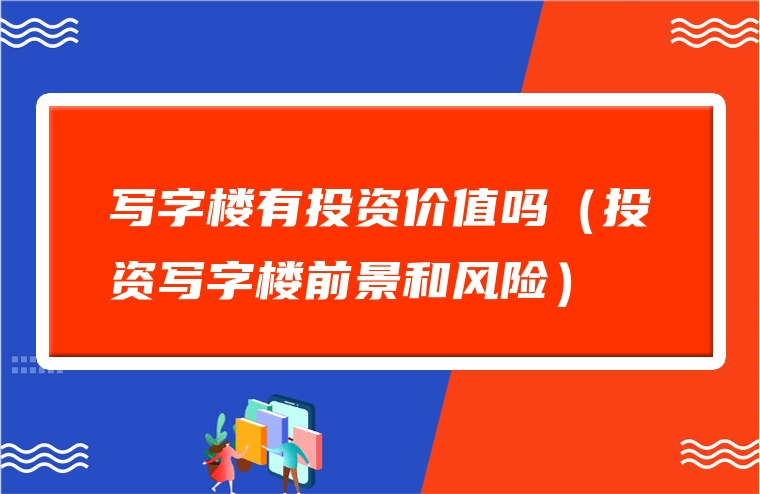 写字楼有投资价值吗（投资写字楼前景和风险）